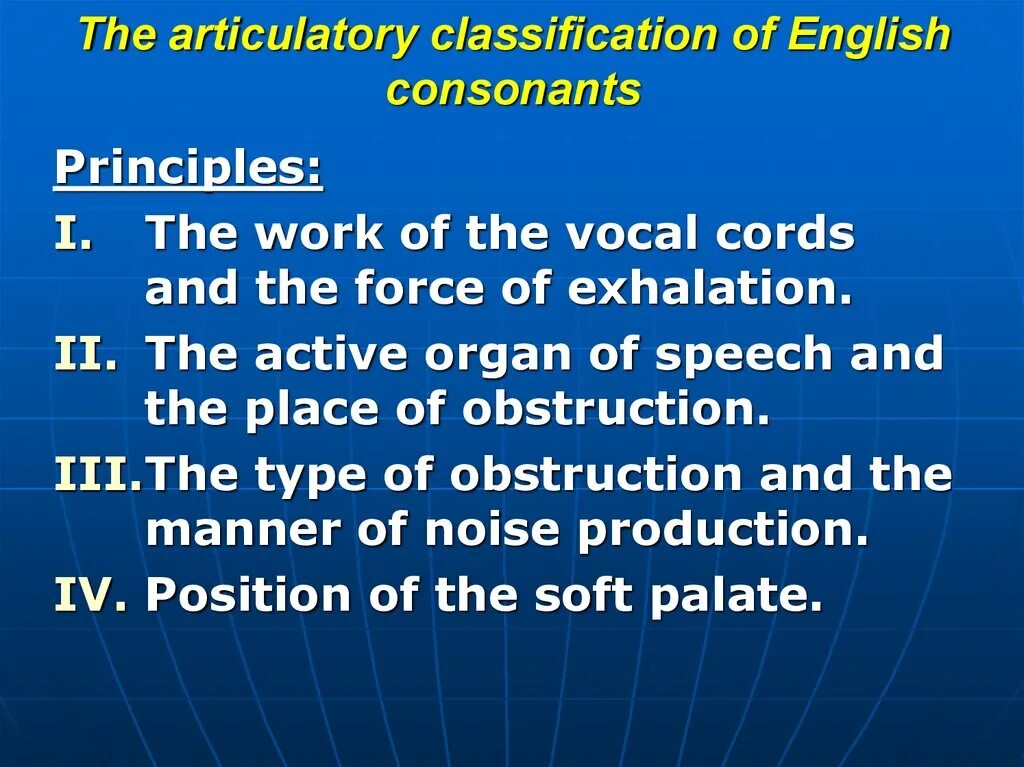 The articulatory classification of English consonants

Principles:

I. The work of the vocal cords and the force of exhalation.

II. The active organ of speech and the place of obstruction.

III. The type of obstruction and the manner of noise production.

IV. Position of the soft palate.